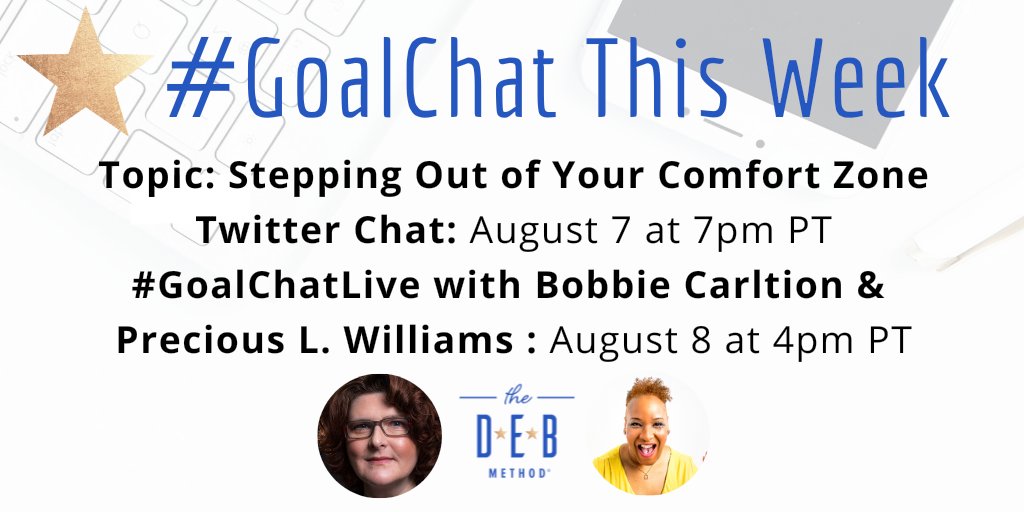 #GoalChat This Week

Topic: Stepping Out of Your Comfort Zone
Twitter Chat: August 7 at 7pm PT
#GoalChatLive with Bobbie Carltion & Precious L. Williams : August 8 at 4pm PT

the D★E★B METHOD®